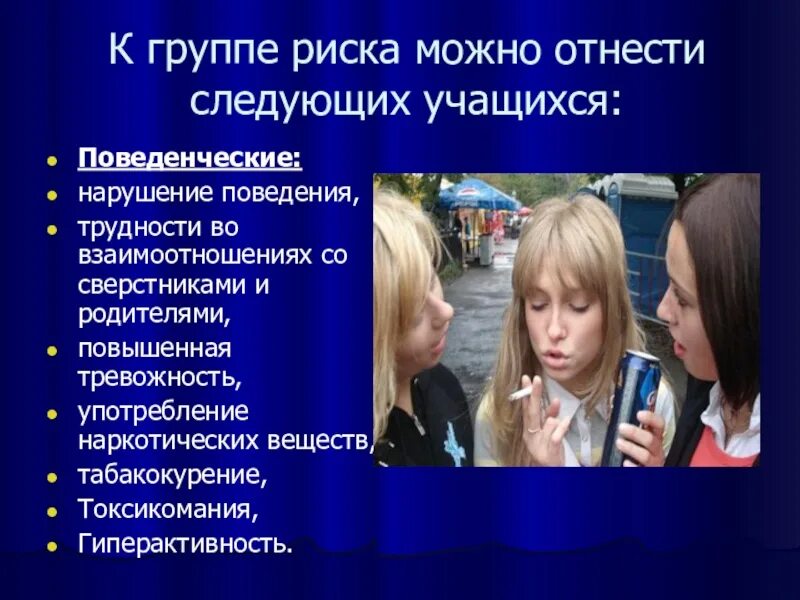 К группе риска можно отнести следующих учащихся:

- Поведенческие:
- нарушение поведения,
- трудности во взаимоотношениях со сверстниками и родителями,
- повышенная тревожность,
- употребление наркотических веществ,
- табакокурение,
- Токсикомания,
- Гиперактивность.